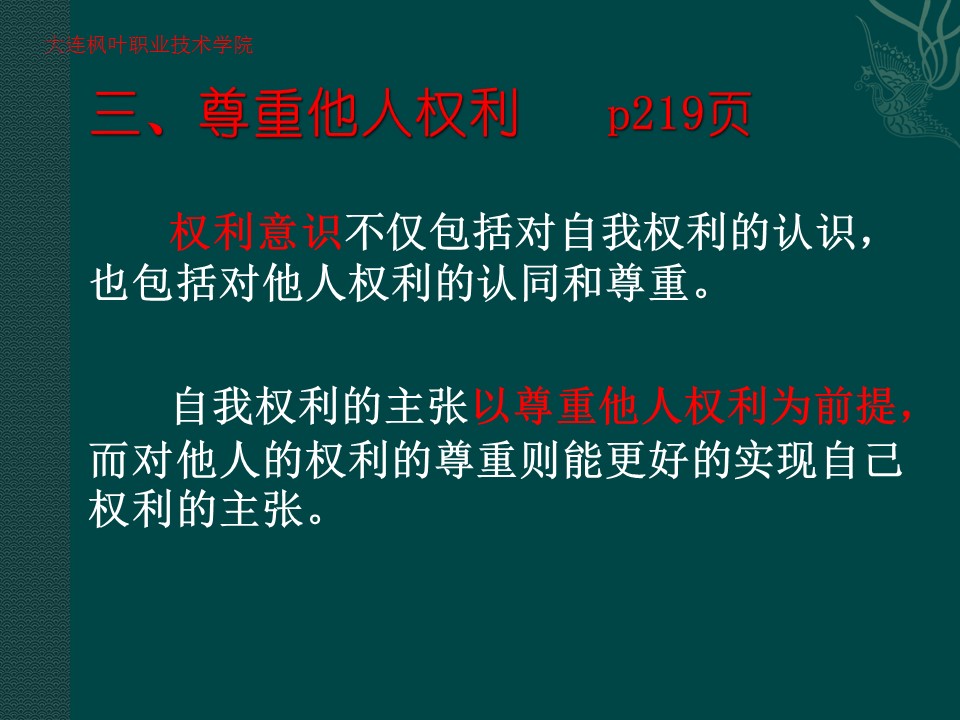 大连枫叶职业技术学院

三、尊重他人权利　p219页

权利意识不仅包括对自我权利的认识，也包括对他人权利的认同和尊重。

自我权利的主张以尊重他人权利为前提，而对他人的权利的尊重则能更好的实现自己权利的主张。